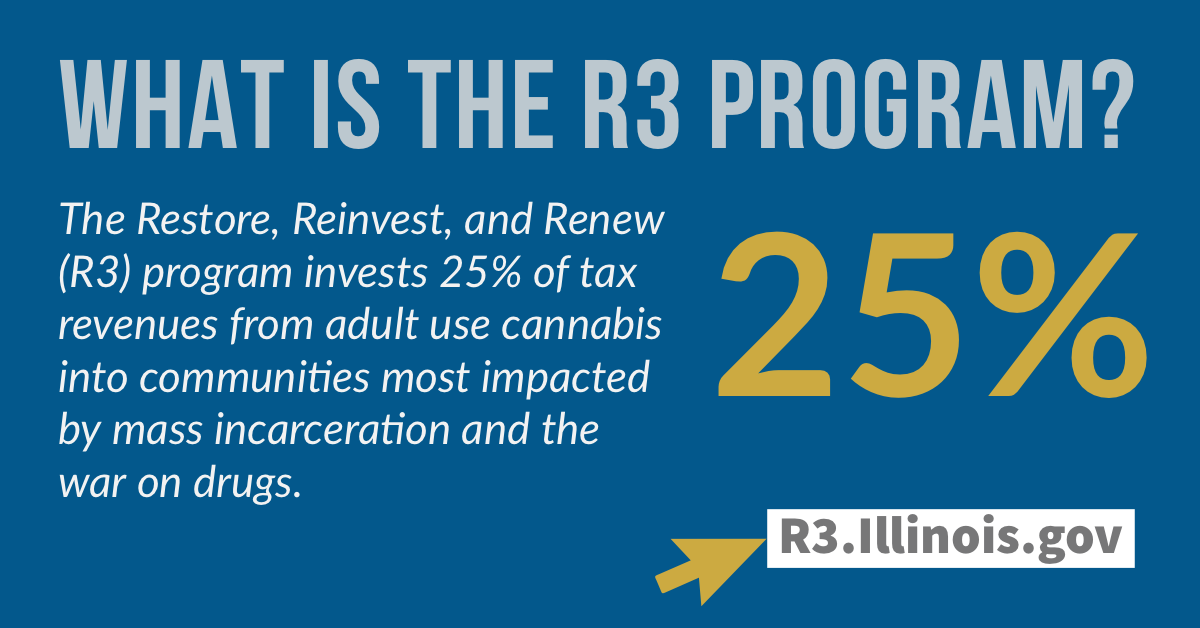 WHAT IS THE R3 PROGRAM?

The Restore, Reinvest, and Renew (R3) program invests 25% of tax revenues from adult use cannabis into communities most impacted by mass incarceration and the war on drugs.

25%

R3.Illinois.gov